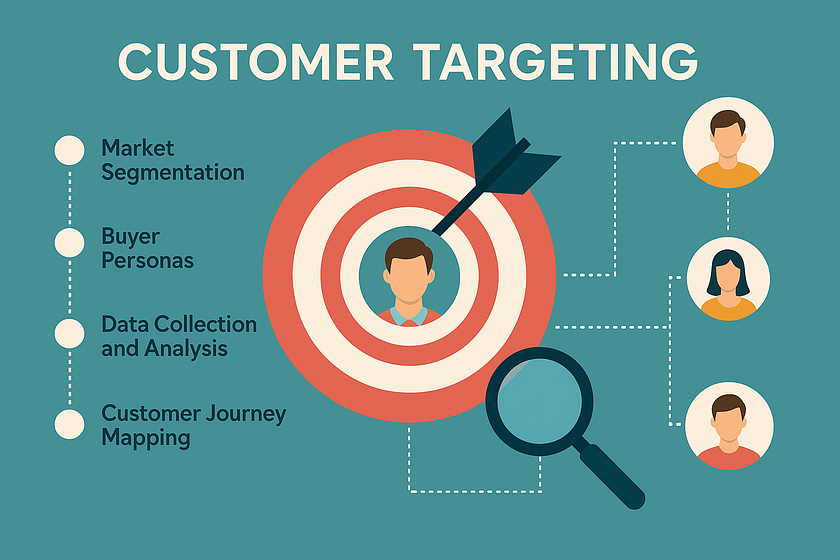 CUSTOMER TARGETING

Market Segmentation

Buyer Personas

Data Collection and Analysis

Customer Journey Mapping